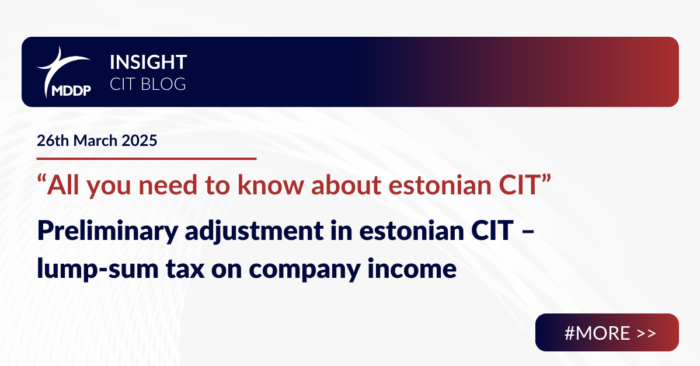 MDDP

INSIGHT
CIT BLOG

26th March 2025

“All you need to know about estonian CIT”

Preliminary adjustment in estonian CIT – lump-sum tax on company income

#MORE >>